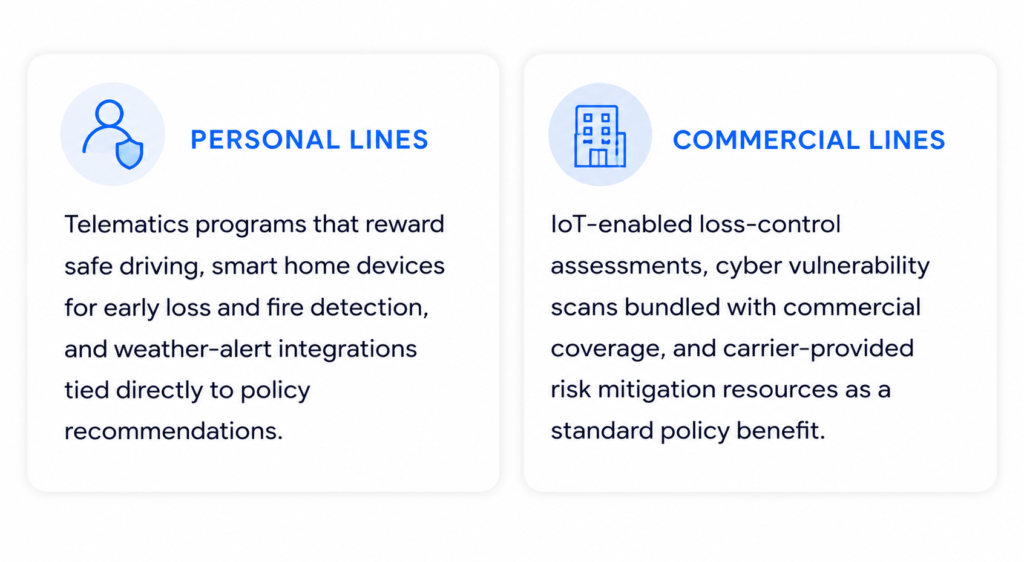 PERSONAL LINES

Telematics programs that reward safe driving, smart home devices for early loss and fire detection, and weather-alert integrations tied directly to policy recommendations.

COMMERCIAL LINES

IoT-enabled loss-control assessments, cyber vulnerability scans bundled with commercial coverage, and carrier-provided risk mitigation resources as a standard policy benefit.